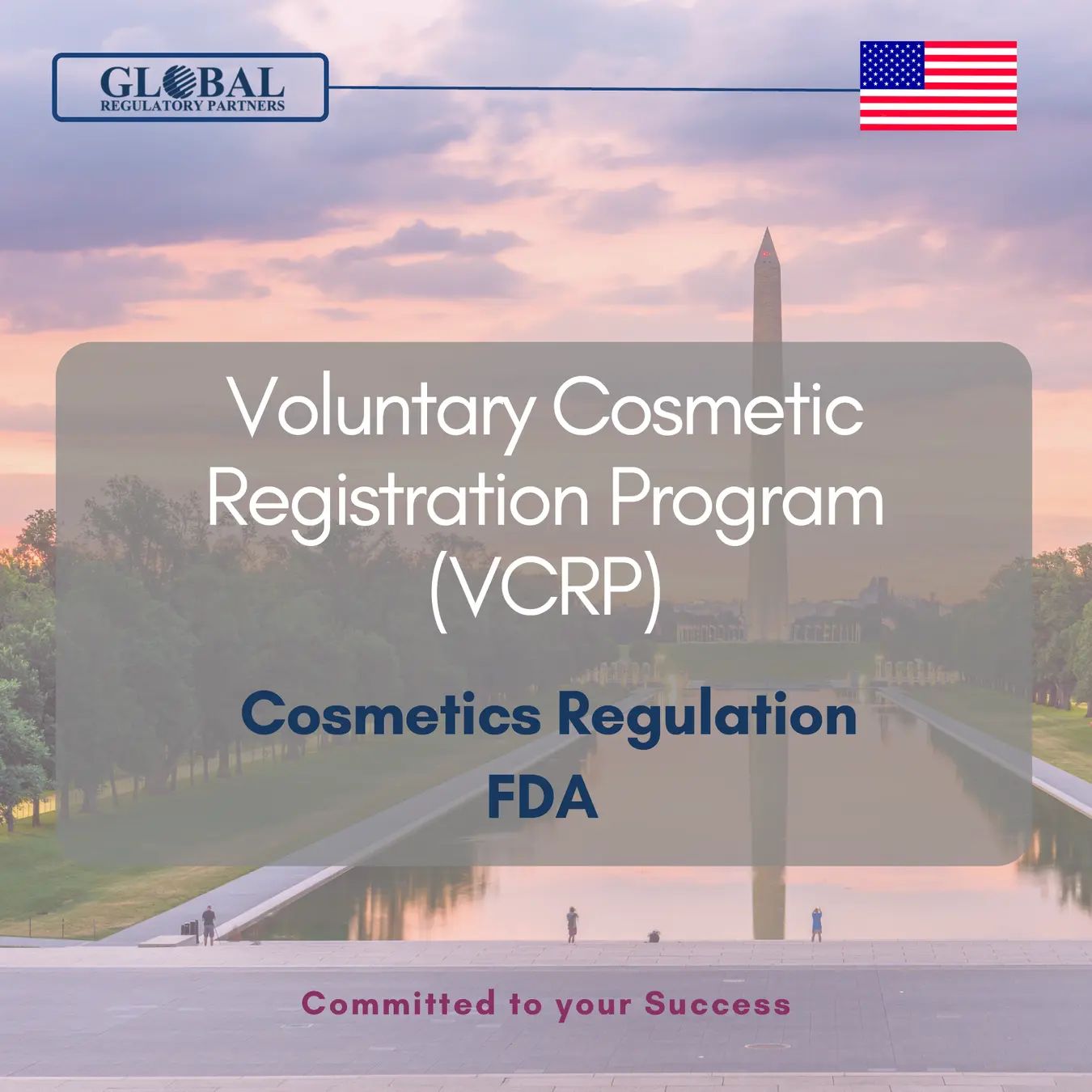 GLOBAL
REGULATORY PARTNERS

Voluntary Cosmetic Registration Program (VCRP)

Cosmetics Regulation
FDA

Committed to your Success